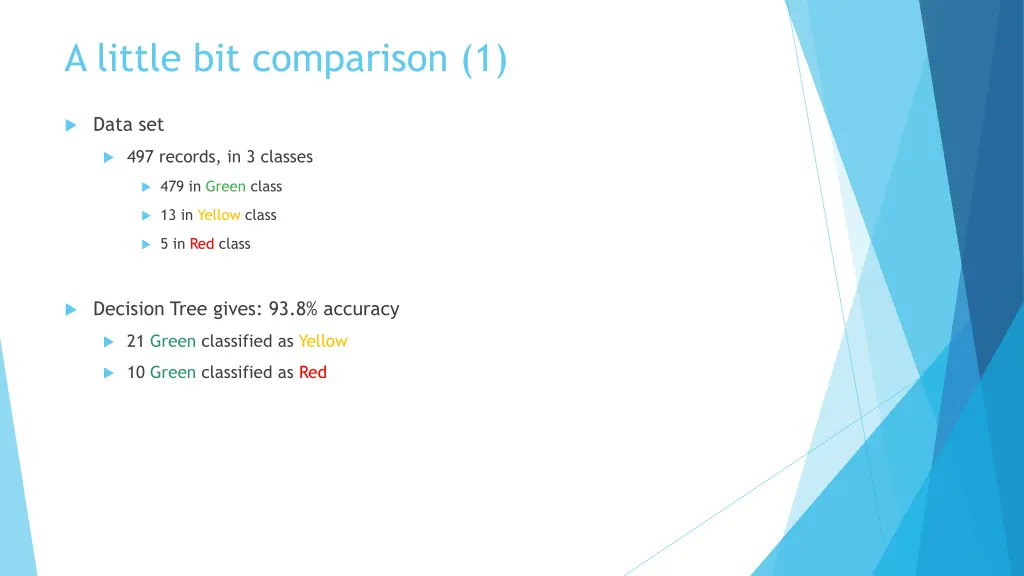 A little bit comparison (1)

Data set

497 records, in 3 classes

479 in Green class

13 in Yellow class

5 in Red class

Decision Tree gives: 93.8% accuracy

21 Green classified as Yellow

10 Green classified as Red